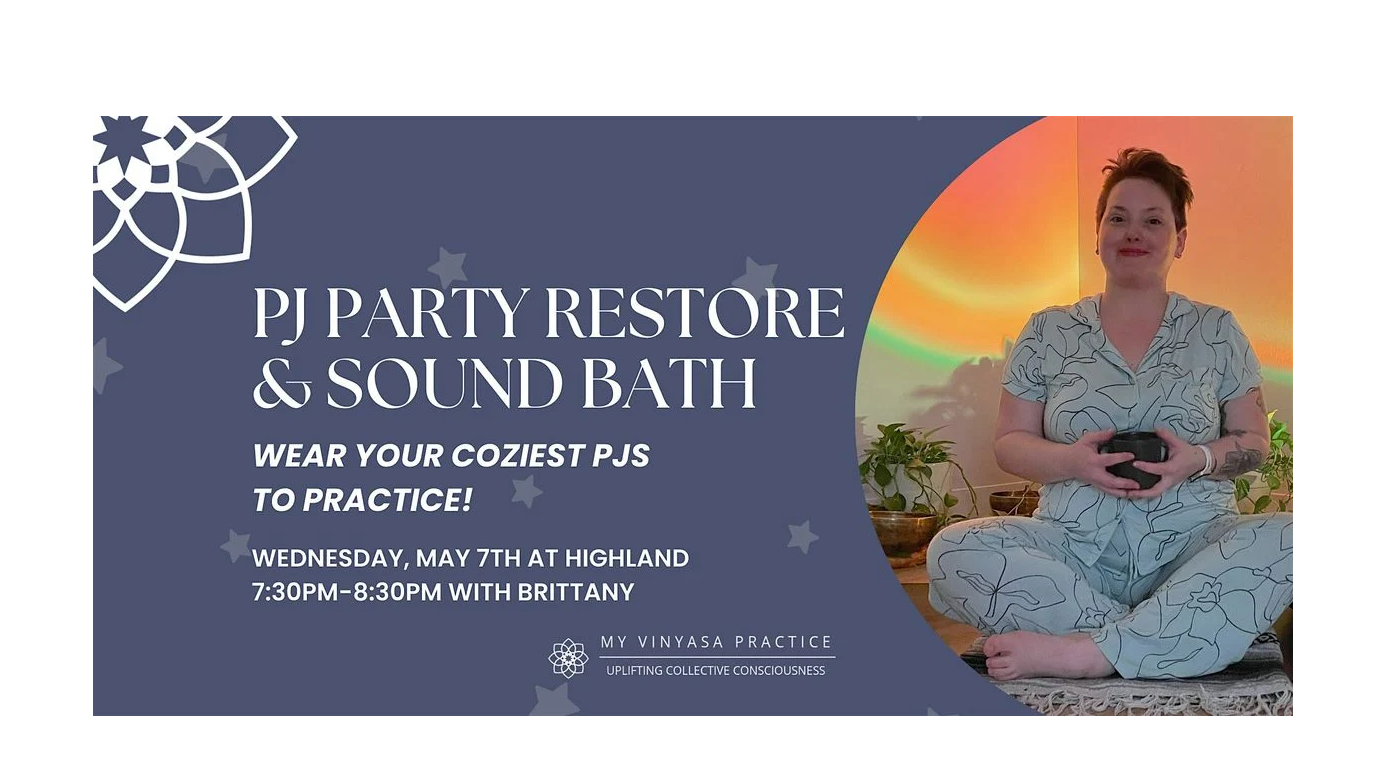 PJ PARTY RESTORE & SOUND BATH

WEAR YOUR COZIEST PJS TO PRACTICE!

WEDNESDAY, MAY 7TH AT HIGHLAND
7:30PM-8:30PM WITH BRITTANY

MY VINYASA PRACTICE
UPLIFTING COLLECTIVE CONSCIOUSNESS